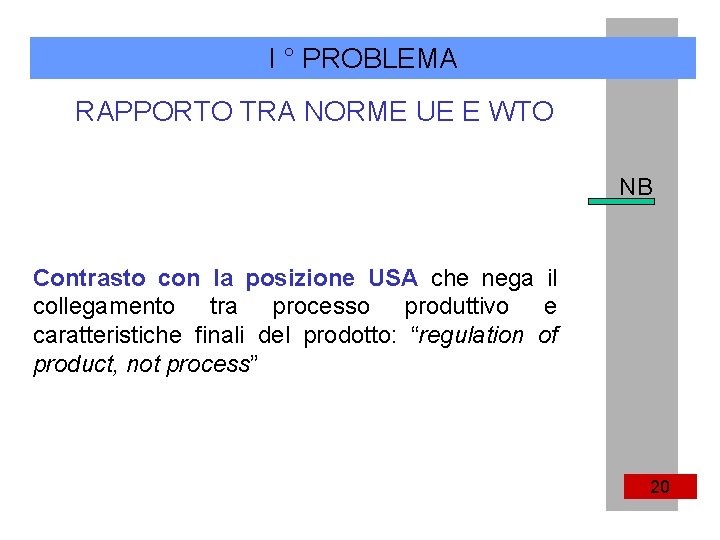 I ° PROBLEMA

RAPPORTO TRA NORME UE E WTO

NB

Contrasto con la posizione USA che nega il collegamento tra processo produttivo e caratteristiche finali del prodotto: “regulation of product, not process”

20